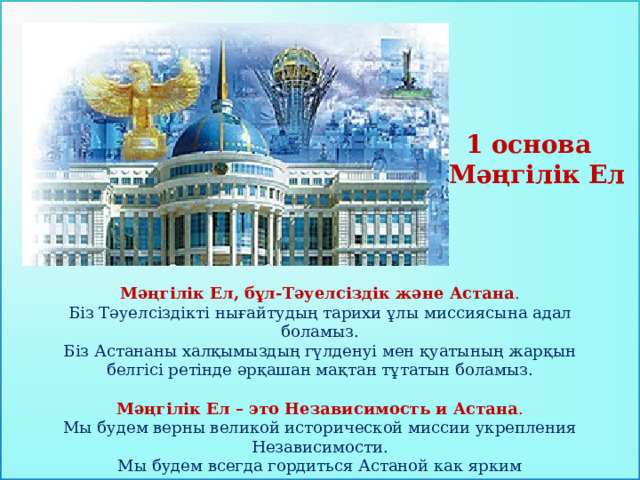 1 основа
Мәңгілік Ел

Мәңгілік Ел, бұл-Тәуелсіздік және Астана.
Біз Тәуелсіздікті нығайтудың тарихи ұлы миссиясына адал боламыз.
Біз Астананы халқымыздың гүлденуі мен қуатының жарқын белгісі ретінде әрқашан мақтан тұтатын боламыз.

Мәңгілік Ел – это Независимость и Астана.
Мы будем верны великой исторической миссии укрепления Независимости.
Мы будем всегда гордиться Астаной как ярким